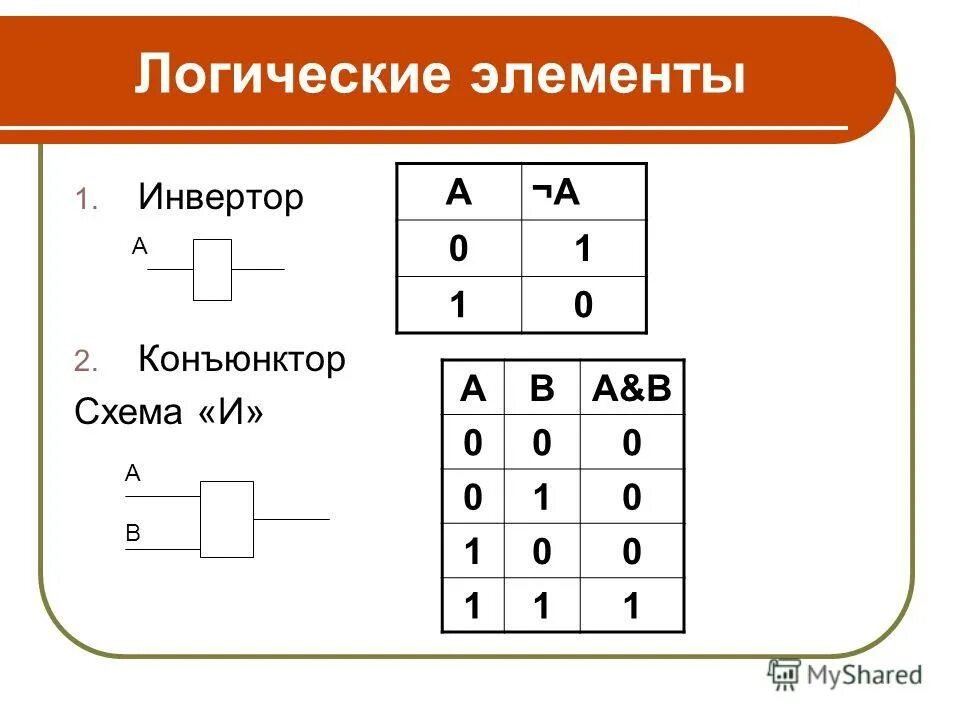 Логические элементы

1. Инвертор

A

| A | ¬A |
|---|---|
| 0 | 1 |
| 1 | 0 |

2. Конъюнктор

Схема «И»

A

B

| A | B | A&B |
|---|---|---|
| 0 | 0 | 0 |
| 0 | 1 | 0 |
| 1 | 0 | 0 |
| 1 | 1 | 1 |

MyShared